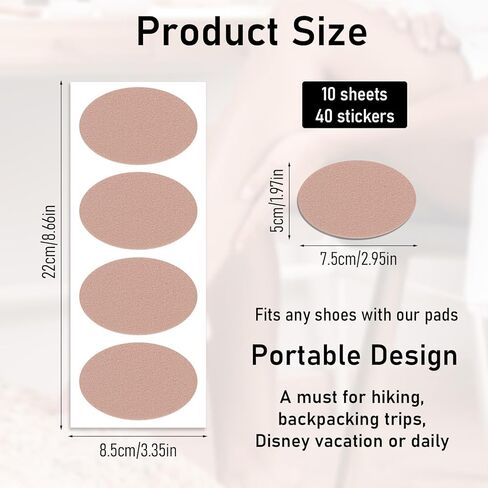 Product Size

22cm/8.66in

8.5cm/3.35in

10 sheets
40 stickers

5cm/1.97in

7.5cm/2.95in

Fits any shoes with our pads

Portable Design

A must for hiking, backpacking trips, Disney vacation or daily